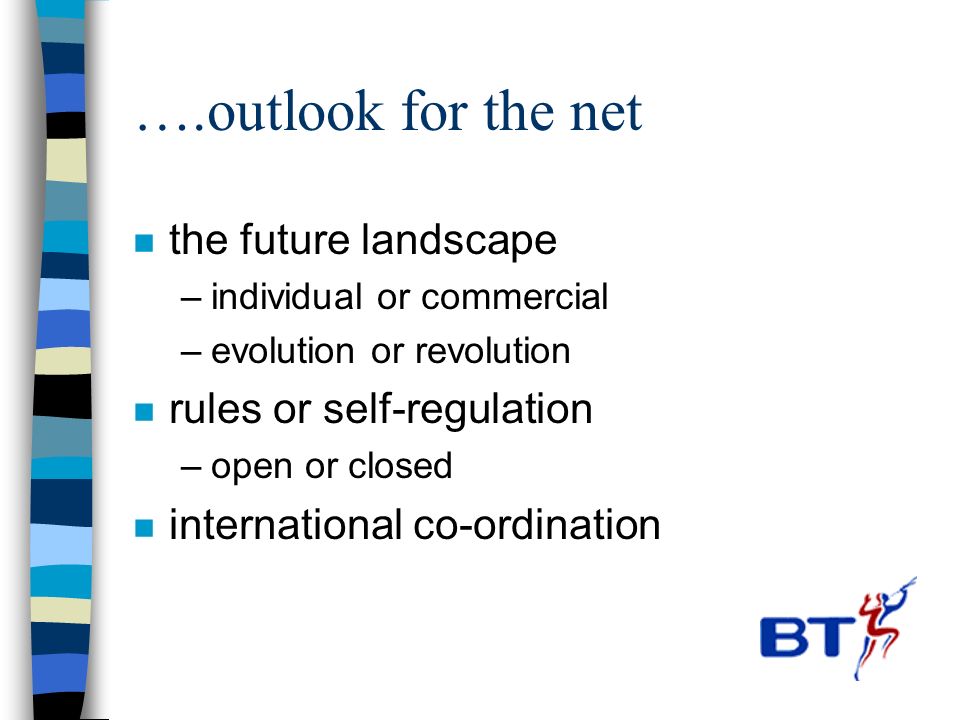 ….outlook for the net

■ the future landscape
– individual or commercial
– evolution or revolution
■ rules or self-regulation
– open or closed
■ international co-ordination

BT